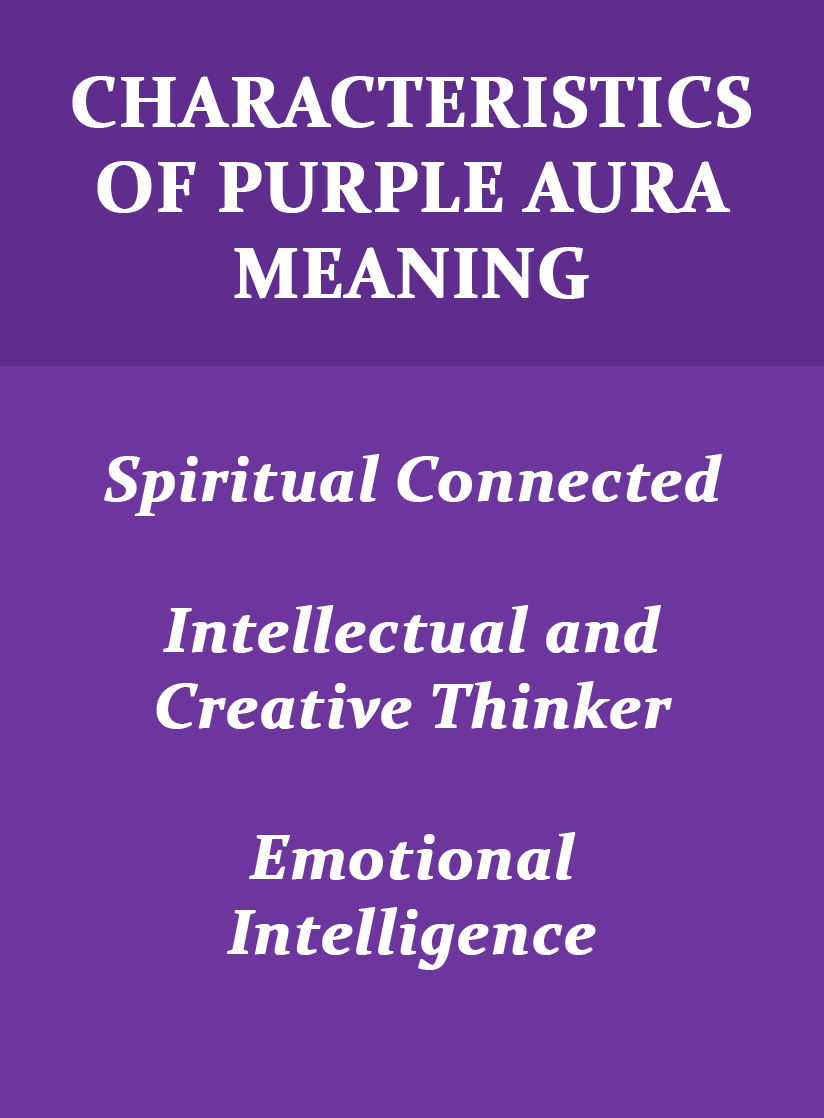 CHARACTERISTICS OF PURPLE AURA MEANING

Spiritual Connected

Intellectual and Creative Thinker

Emotional Intelligence